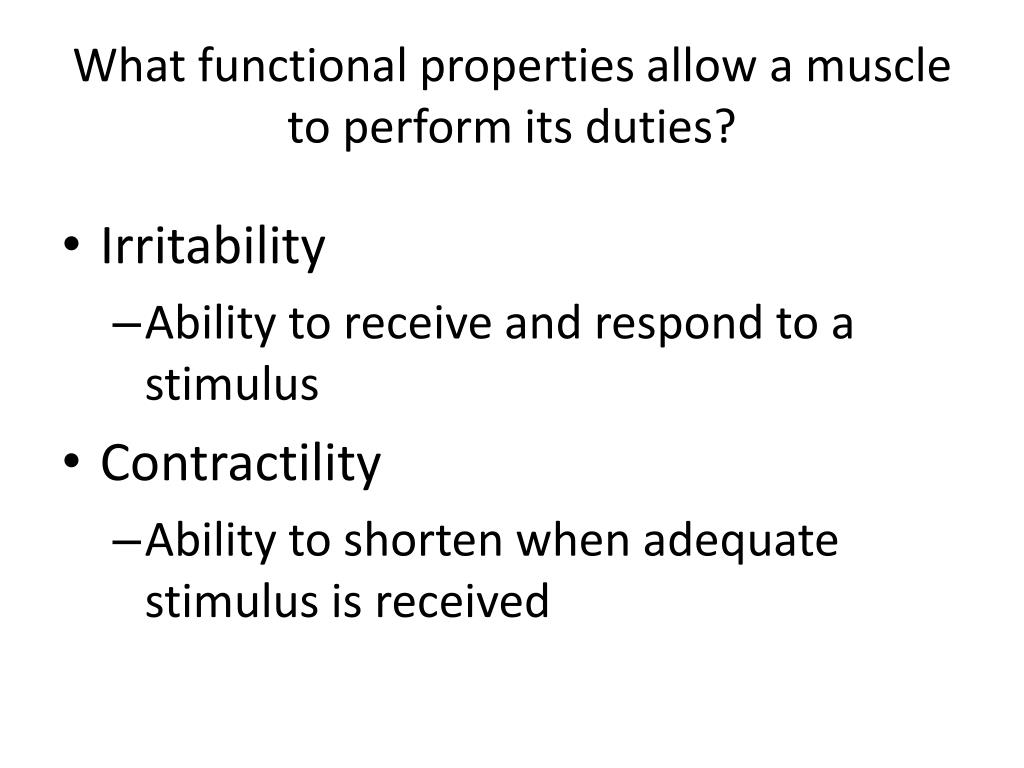 What functional properties allow a muscle to perform its duties?

• Irritability
– Ability to receive and respond to a stimulus
• Contractility
– Ability to shorten when adequate stimulus is received